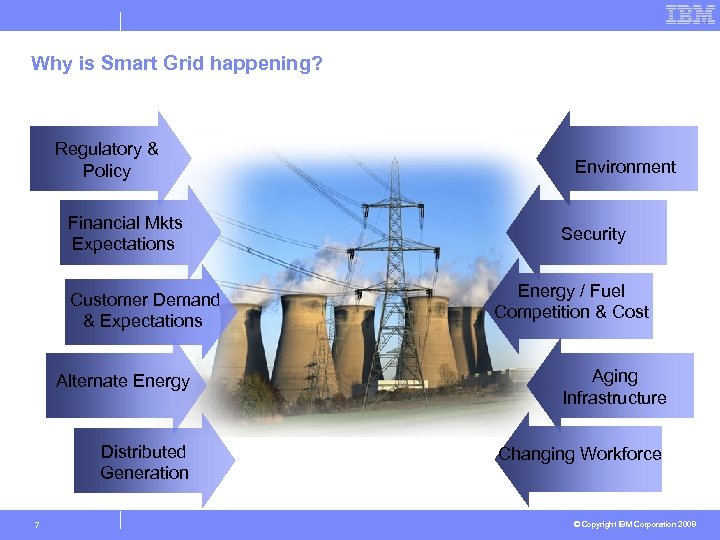 IBM

Why is Smart Grid happening?

Regulatory & Policy

Financial Mkts Expectations

Customer Demand & Expectations

Alternate Energy

Distributed Generation

Environment

Security

Energy / Fuel Competition & Cost

Aging Infrastructure

Changing Workforce

7

© Copyright IBM Corporation 2009